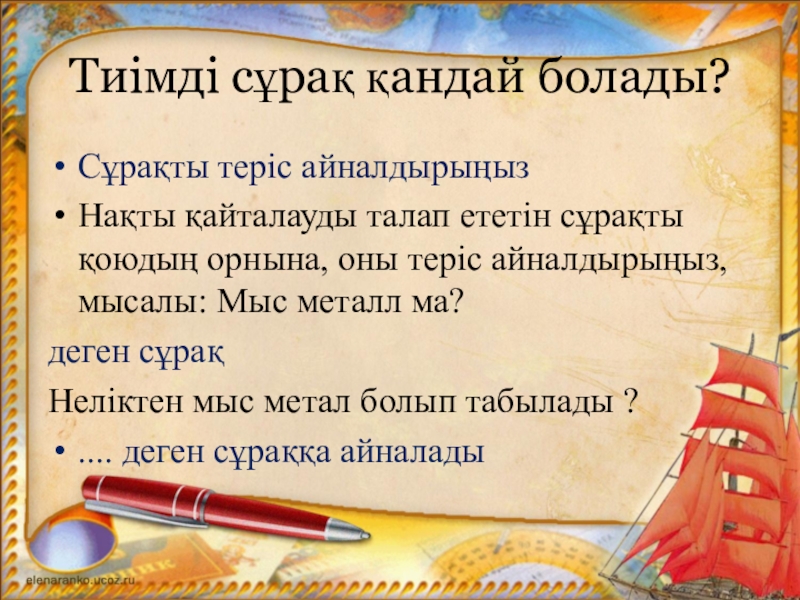 Тиімді сұрақ қандай болады?

• Сұрақты теріс айналдырыңыз

• Нақты қайталауды талап ететін сұрақты қоюдың орнына, оны теріс айналдырыңыз, мысалы: Мыс металл ма?

деген сұрақ

Неліктен мыс метал болып табылады ?

• .... деген сұраққа айналады

elenaranko.ucoz.ru